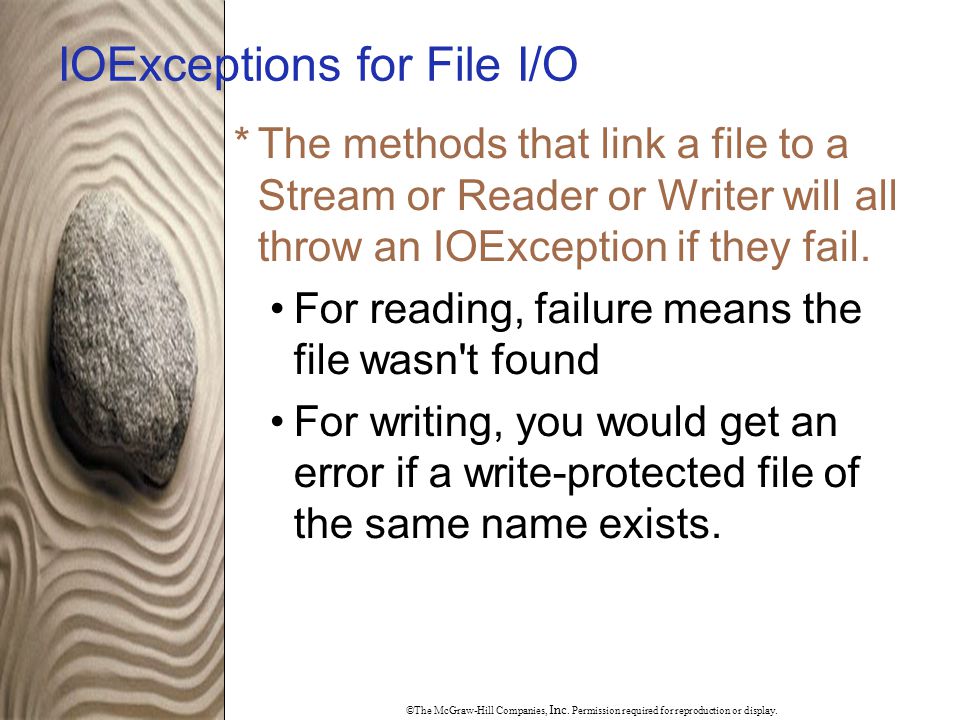 IOExceptions for File I/O

* The methods that link a file to a Stream or Reader or Writer will all throw an IOException if they fail.

• For reading, failure means the file wasn't found

• For writing, you would get an error if a write-protected file of the same name exists.

©The McGraw-Hill Companies, Inc. Permission required for reproduction or display.